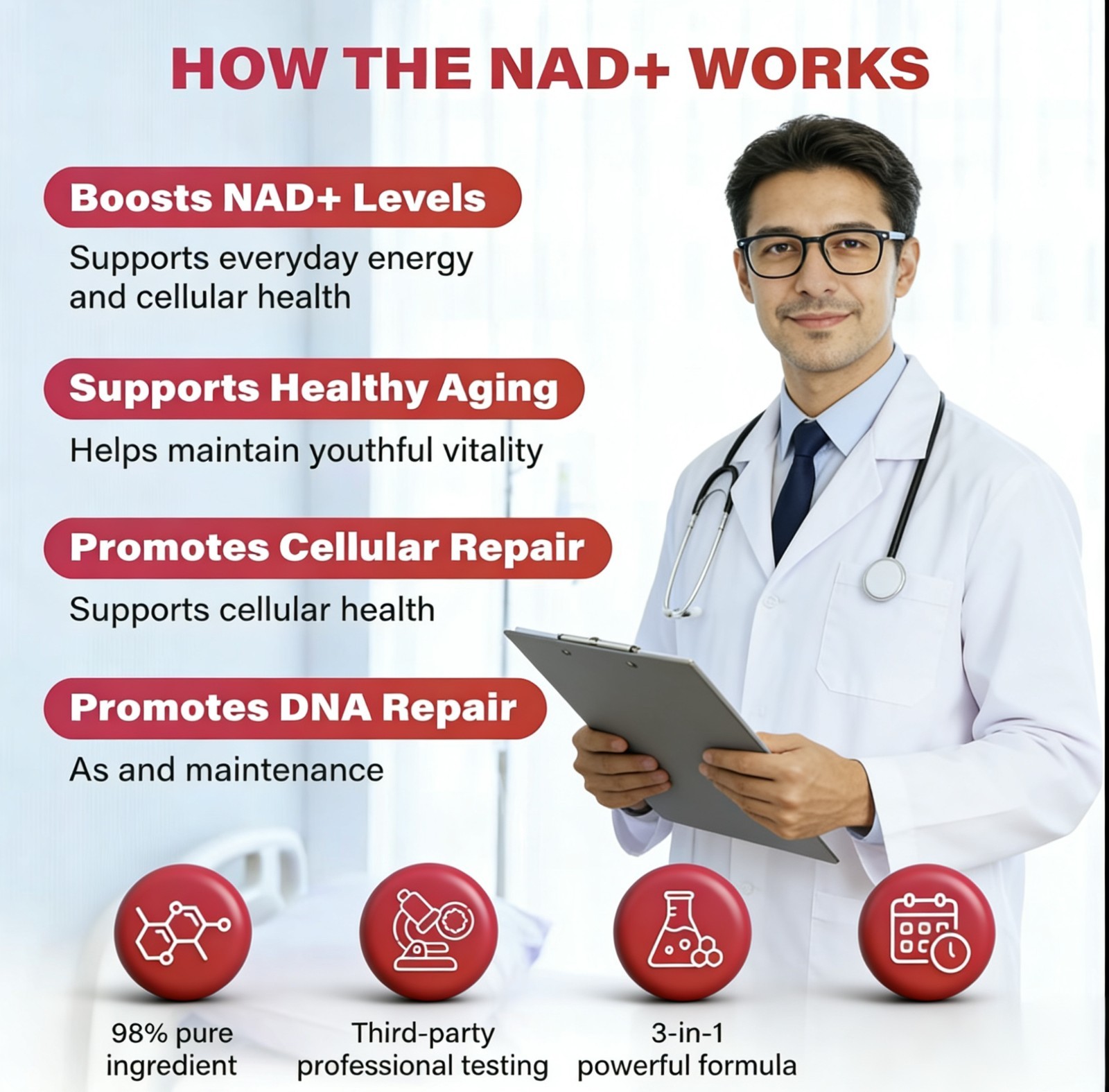 HOW THE NAD+ WORKS

Boosts NAD+ Levels

Supports everyday energy and cellular health

Supports Healthy Aging

Helps maintain youthful vitality

Promotes Cellular Repair

Supports cellular health

Promotes DNA Repair

As and maintenance

98% pure ingredient

Third-party professional testing

3-in-1 powerful formula